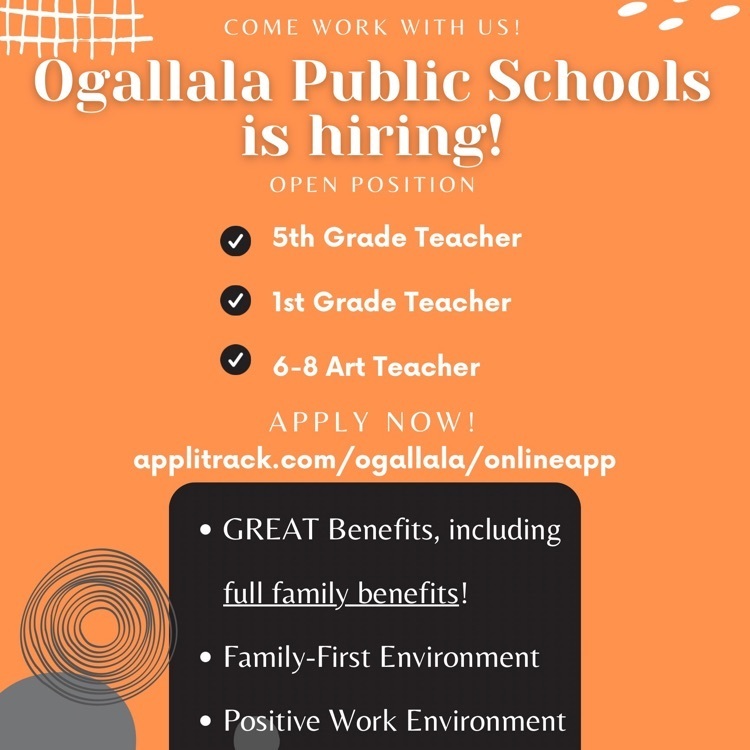 COME WORK WITH US!

Ogallala Public Schools is hiring!

OPEN POSITION

5th Grade Teacher

1st Grade Teacher

6-8 Art Teacher

APPLY NOW!

applitrack.com/ogallala/onlineapp

• GREAT Benefits, including full family benefits!

• Family-First Environment

• Positive Work Environment